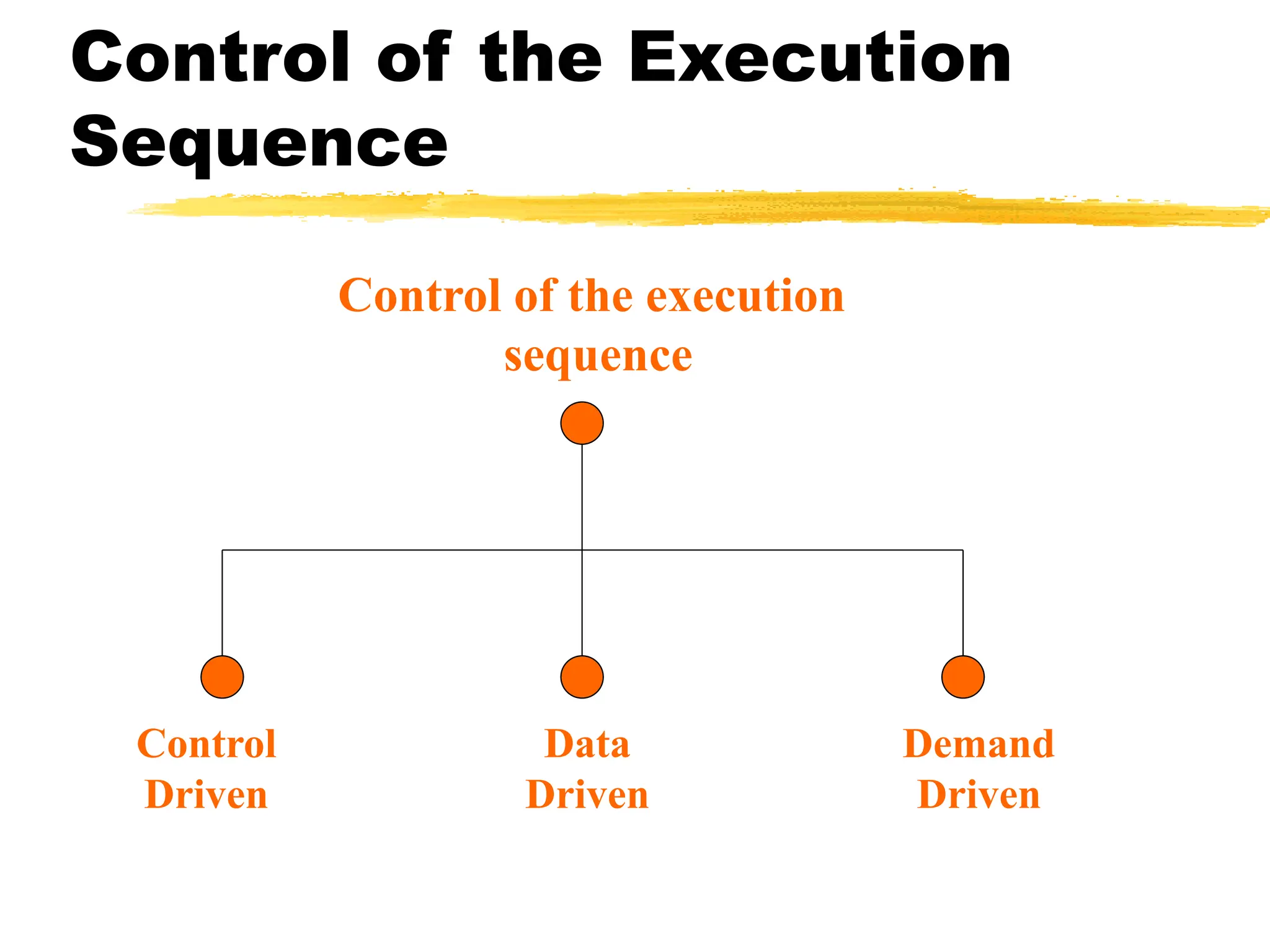 Control of the Execution Sequence

Control of the execution sequence

Control Driven

Data Driven

Demand Driven